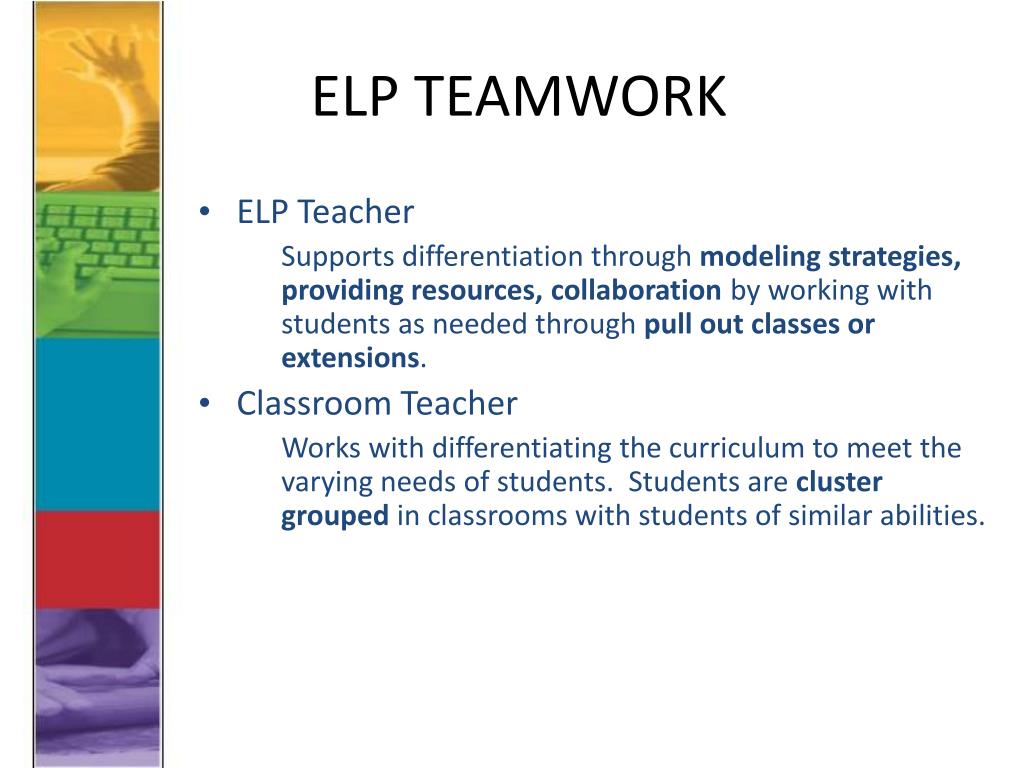 ELP TEAMWORK

• ELP Teacher

Supports differentiation through modeling strategies, providing resources, collaboration by working with students as needed through pull out classes or extensions.

• Classroom Teacher

Works with differentiating the curriculum to meet the varying needs of students. Students are cluster grouped in classrooms with students of similar abilities.